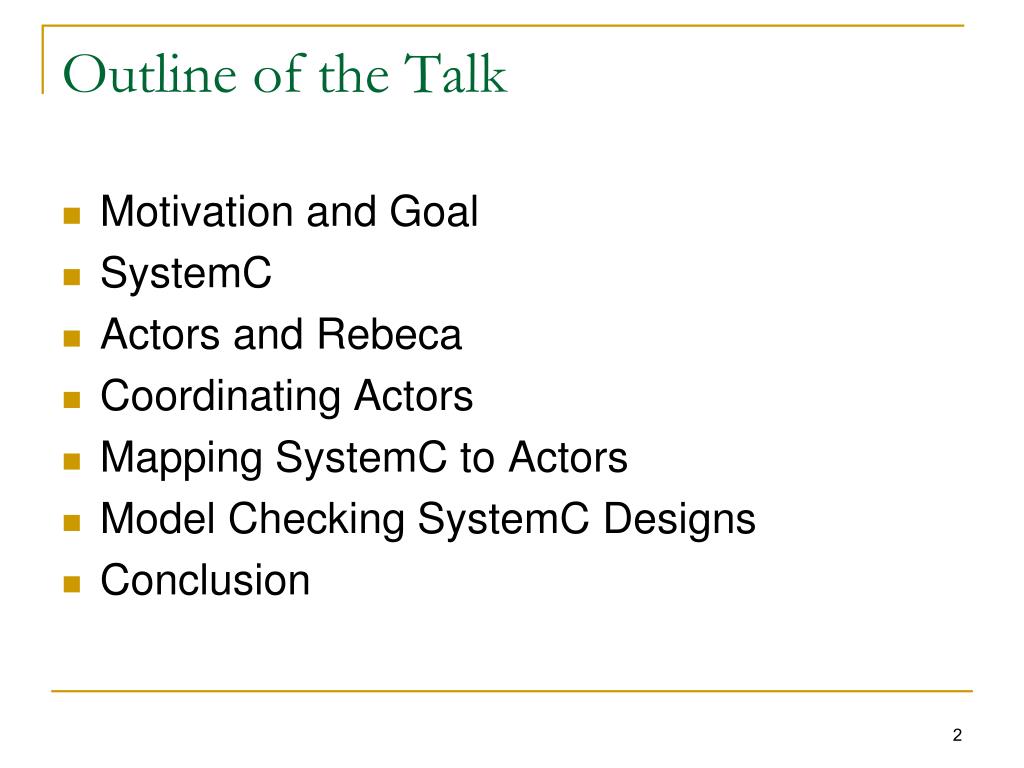 Outline of the Talk

- Motivation and Goal
- SystemC
- Actors and Rebeca
- Coordinating Actors
- Mapping SystemC to Actors
- Model Checking SystemC Designs
- Conclusion

2